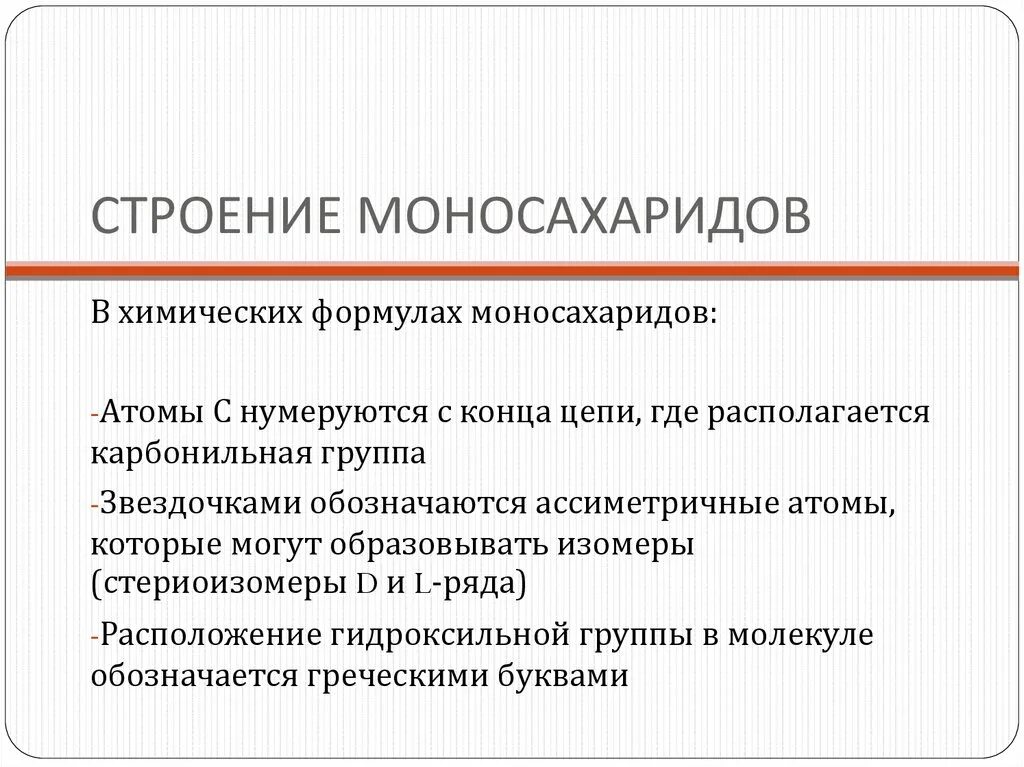 СТРОЕНИЕ МОНОСАХАРИДОВ

В химических формулах моносахаридов:

-Атомы С нумеруются с конца цепи, где располагается карбонильная группа

-Звездочками обозначаются ассиметричные атомы, которые могут образовывать изомеры (стериоизомеры D и L-ряда)

-Расположение гидроксильной группы в молекуле обозначается греческими буквами